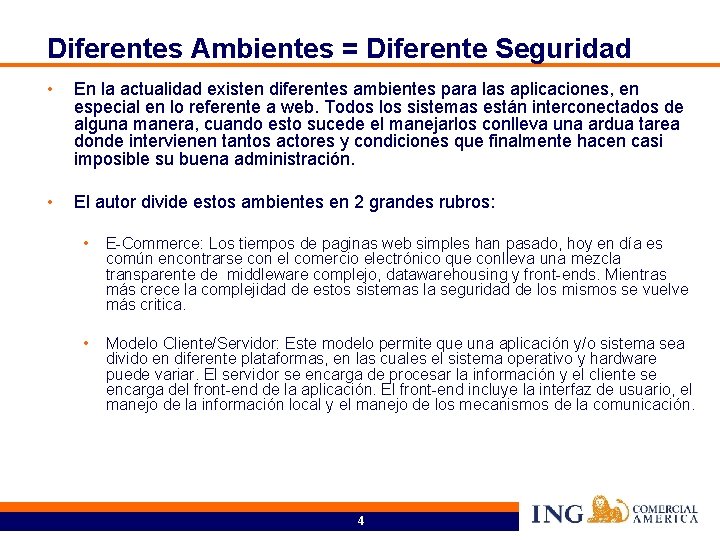 Diferentes Ambientes = Diferente Seguridad

• En la actualidad existen diferentes ambientes para las aplicaciones, en especial en lo referente a web. Todos los sistemas están interconectados de alguna manera, cuando esto sucede el manejarlos conlleva una ardua tarea donde intervienen tantos actores y condiciones que finalmente hacen casi imposible su buena administración.

• El autor divide estos ambientes en 2 grandes rubros:

• E-Commerce: Los tiempos de paginas web simples han pasado, hoy en día es común encontrarse con el comercio electrónico que conlleva una mezcla transparente de middleware complejo, datawarehousing y front-ends. Mientras más crece la complejidad de estos sistemas la seguridad de los mismos se vuelve más critica.

• Modelo Cliente/Servidor: Este modelo permite que una aplicación y/o sistema sea divido en diferente plataformas, en las cuales el sistema operativo y hardware puede variar. El servidor se encarga de procesar la información y el cliente se encarga del front-end de la aplicación. El front-end incluye la interfaz de usuario, el manejo de la información local y el manejo de los mecanismos de la comunicación.

4

ING COMERCIAL AMERICA